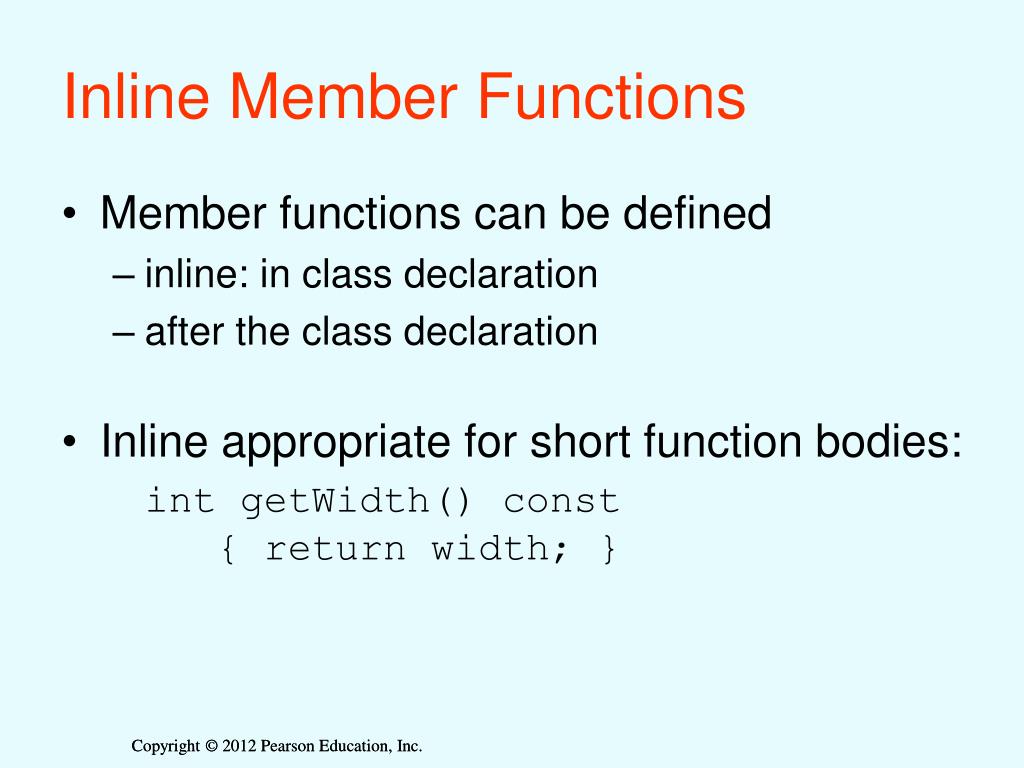 Inline Member Functions

• Member functions can be defined
– inline: in class declaration
– after the class declaration

• Inline appropriate for short function bodies:
int getWidth() const
{ return width; }

Copyright © 2012 Pearson Education, Inc.